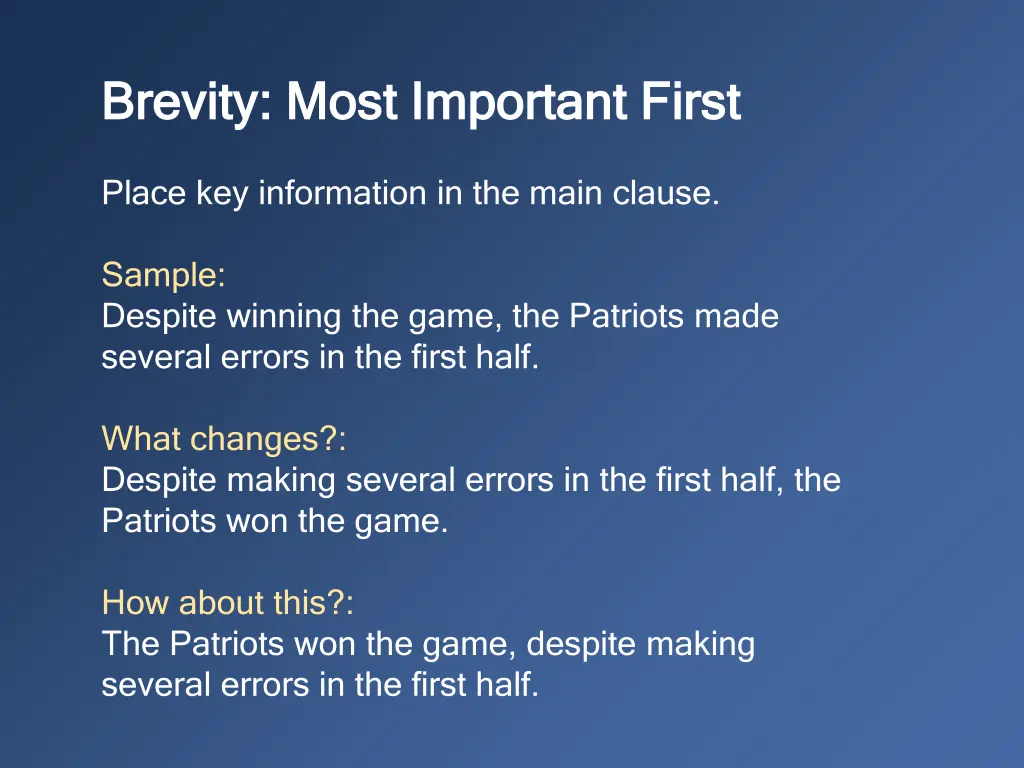 Brevity: Most Important First

Place key information in the main clause.

Sample:
Despite winning the game, the Patriots made several errors in the first half.

What changes?:
Despite making several errors in the first half, the Patriots won the game.

How about this?:
The Patriots won the game, despite making several errors in the first half.